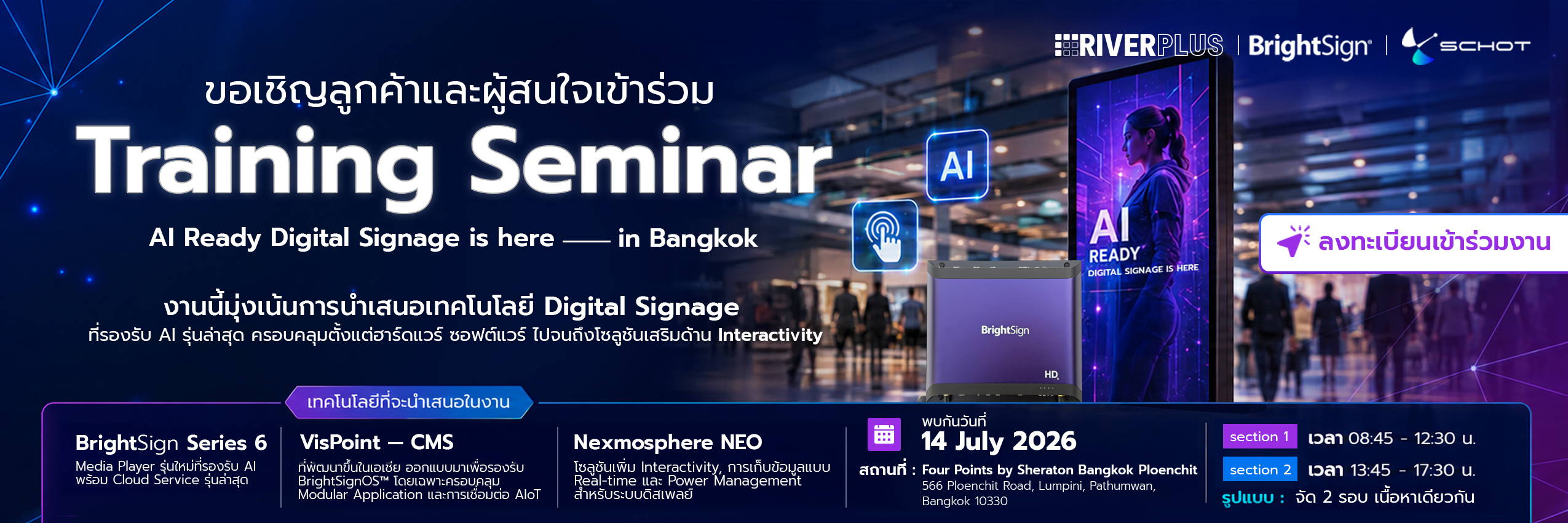 RIVERPLUS | BrightSign | SCHOT

ขอเชิญลูกค้าและผู้สนใจเข้าร่วม
Training Seminar
AI Ready Digital Signage is here —— in Bangkok

งานนี้มุ่งเน้นการนำเสนอเทคโนโลยี Digital Signage
ที่รองรับ AI รุ่นล่าสุด ครอบคลุมตั้งแต่ฮาร์ดแวร์ ซอฟต์แวร์ ไปจนถึงโซลูชันเสริมด้าน Interactivity

AI

AI READY DIGITAL SIGNAGE IS HERE

BrightSign

HD

ลงทะเบียนเข้าร่วมงาน

เทคโนโลยีที่จะนำเสนอในงาน

BrightSign Series 6
Media Player รุ่นใหม่ที่รองรับ AI พร้อม Cloud Service รุ่นล่าสุด

VisPoint — CMS
ที่พัฒนาขึ้นในเอเชีย ออกแบบมาเพื่อรองรับ BrightSignOS™ โดยเฉพาะครอบคลุม Modular Application และการเชื่อมต่อ AIoT

Nexmosphere NEO
โซลูชันเพิ่ม Interactivity, การเก็บข้อมูลแบบ Real-time และ Power Management สำหรับระบบดิสเพลย์

พบกันวันที่
14 July 2026
สถานที่ : Four Points by Sheraton Bangkok Ploenchit
566 Ploenchit Road, Lumpini, Pathumwan, Bangkok 10330

section 1 เวลา 08:45 - 12:30 น.
section 2 เวลา 13:45 - 17:30 น.
รูปแบบ : จัด 2 รอบ เนื้อหาเดียวกัน